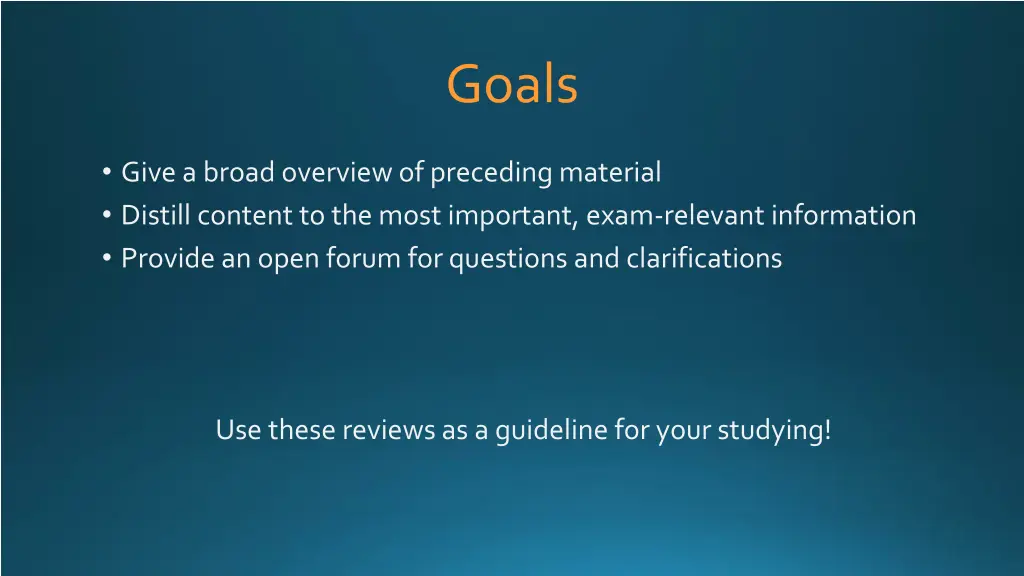 Goals

• Give a broad overview of preceding material
• Distill content to the most important, exam-relevant information
• Provide an open forum for questions and clarifications

Use these reviews as a guideline for your studying!